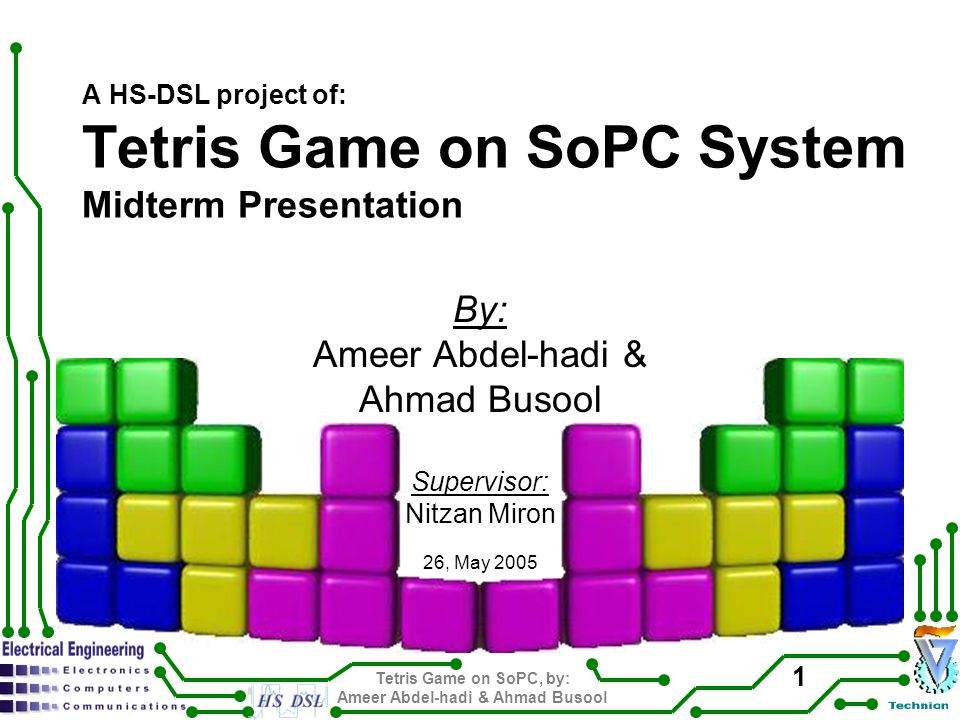 A HS-DSL project of:
Tetris Game on SoPC System
Midterm Presentation

By:
Ameer Abdel-hadi &
Ahmad Busool

Supervisor:
Nitzan Miron

26, May 2005

Electrical Engineering
Electronics
Computers
Communications

HS DSL

Tetris Game on SoPC, by:
Ameer Abdel-hadi & Ahmad Busool

1

Technion